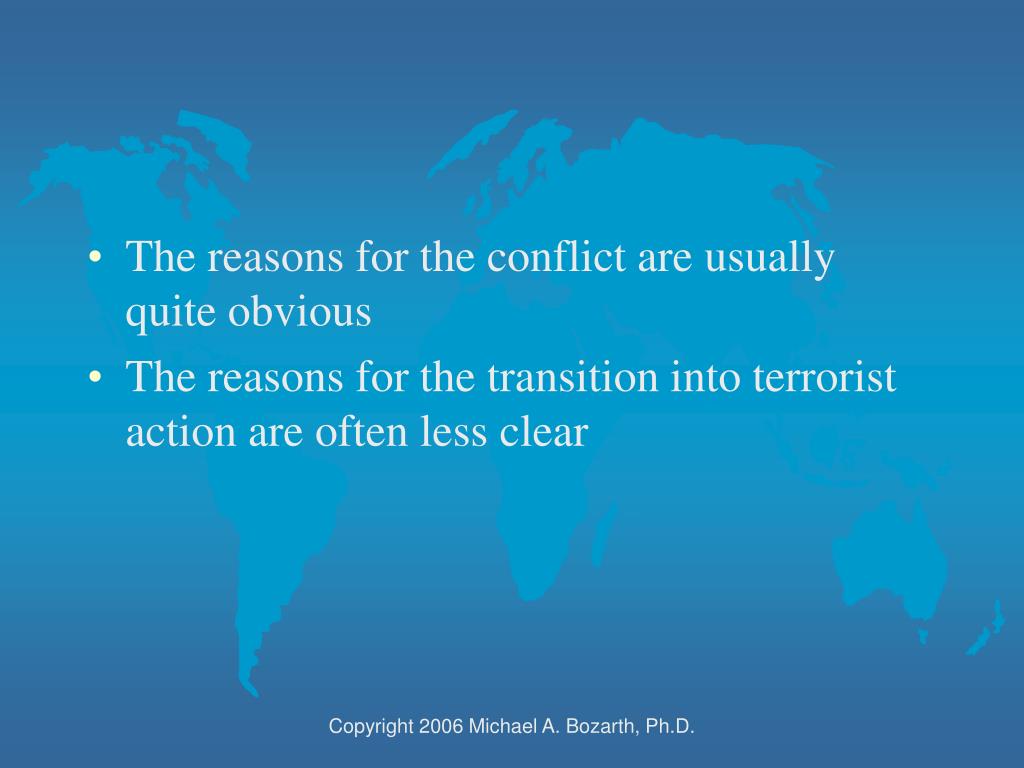 • The reasons for the conflict are usually quite obvious
• The reasons for the transition into terrorist action are often less clear

Copyright 2006 Michael A. Bozarth, Ph.D.